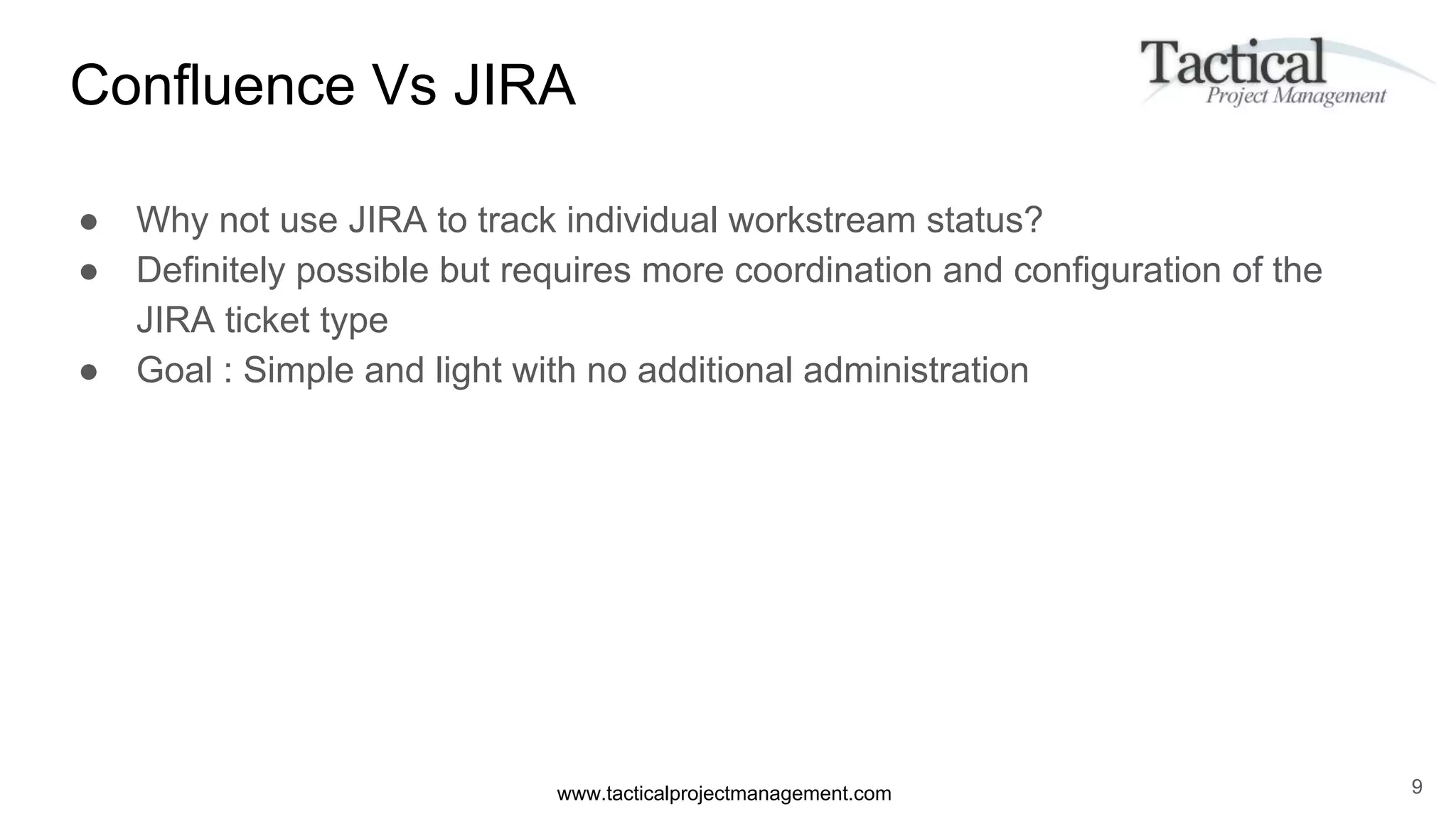 Confluence Vs JIRA

Tactical
Project Management

● Why not use JIRA to track individual workstream status?
● Definitely possible but requires more coordination and configuration of the JIRA ticket type
● Goal : Simple and light with no additional administration

www.tacticalprojectmanagement.com

9